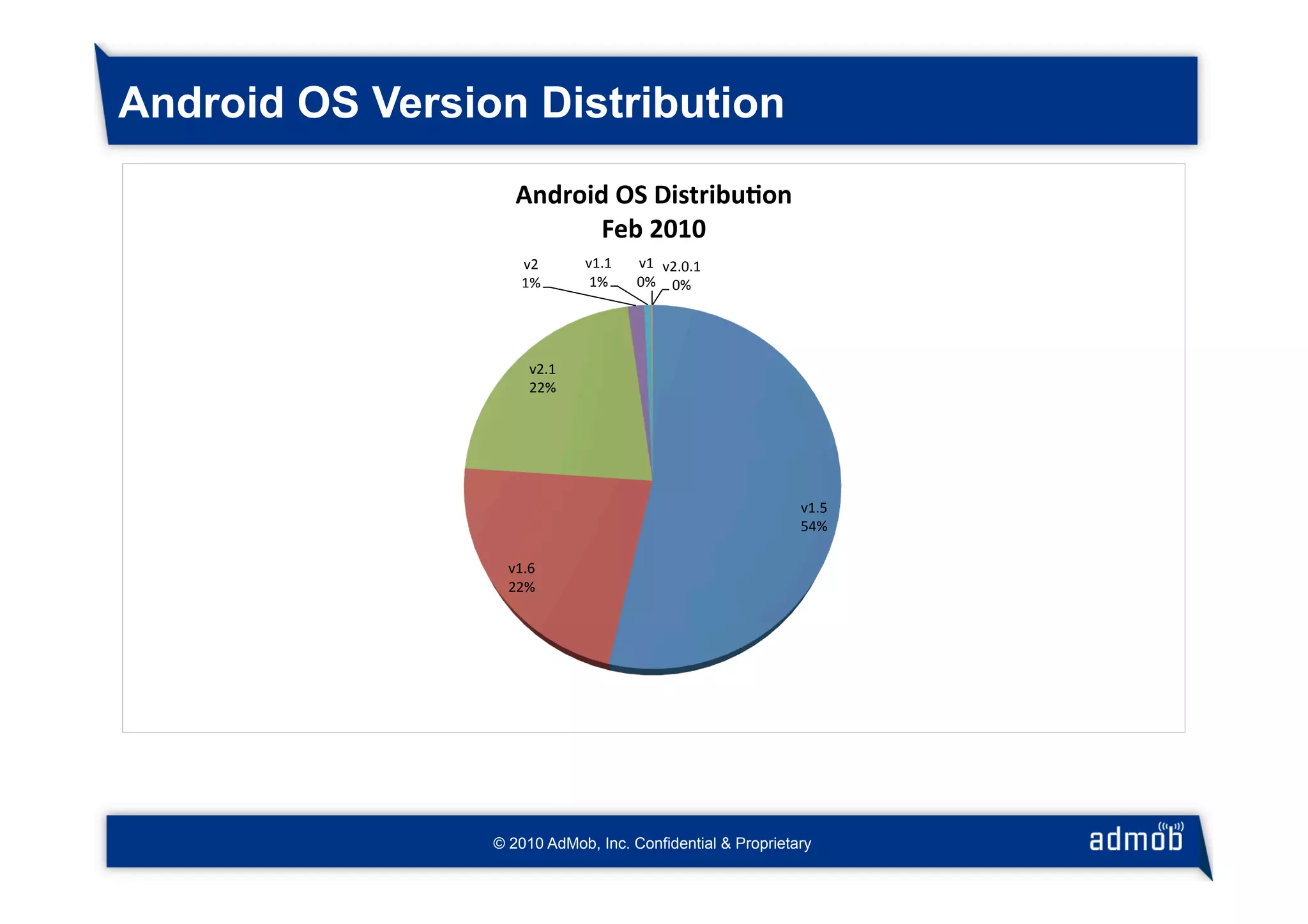 Android OS Version Distribution

Android OS Distribution
Feb 2010

v2
1%

v1.1
1%

v1
0%

v2.0.1
0%

v2.1
22%

v1.5
54%

v1.6
22%

© 2010 AdMob, Inc. Confidential & Proprietary

admob